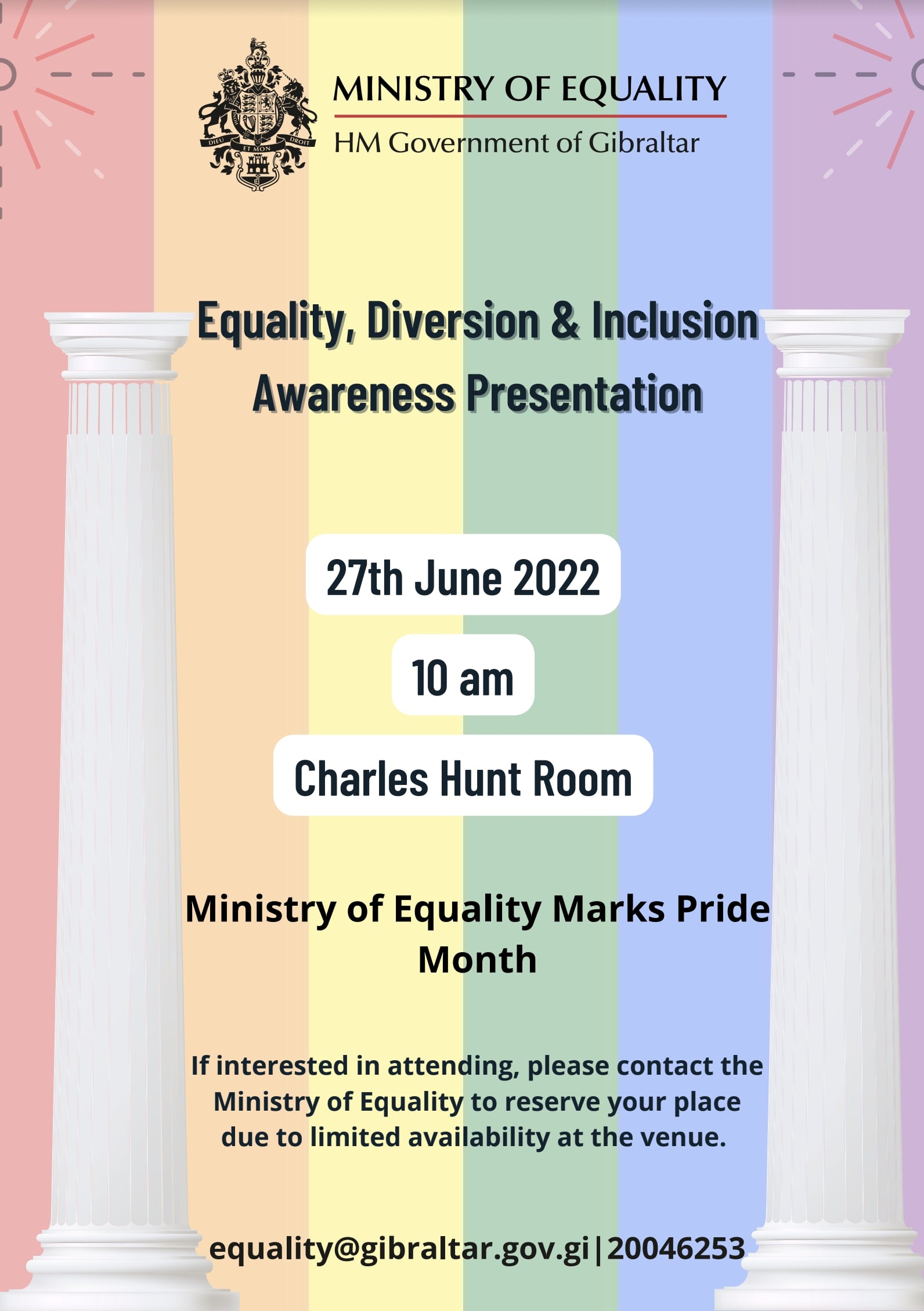 DIEU ET MON DROIT

MINISTRY OF EQUALITY
HM Government of Gibraltar

Equality, Diversion & Inclusion Awareness Presentation

27th June 2022

10 am

Charles Hunt Room

Ministry of Equality Marks Pride Month

If interested in attending, please contact the Ministry of Equality to reserve your place due to limited availability at the venue.

equality@gibraltar.gov.gi|20046253